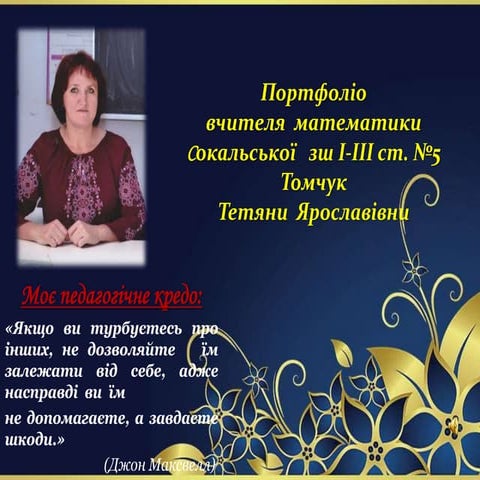 Портфоліо
вчителя математики
Сокальської зш I-III ст. №5
Томчук
Тетяни Ярославівни

Моє педагогічне кредо:

«Якщо ви турбуєтесь про інших, не дозволяйте їм залежати від себе, адже насправді ви їм
не допомагаєте, а завдаєте шкоди.»

(Джон Максвелл)